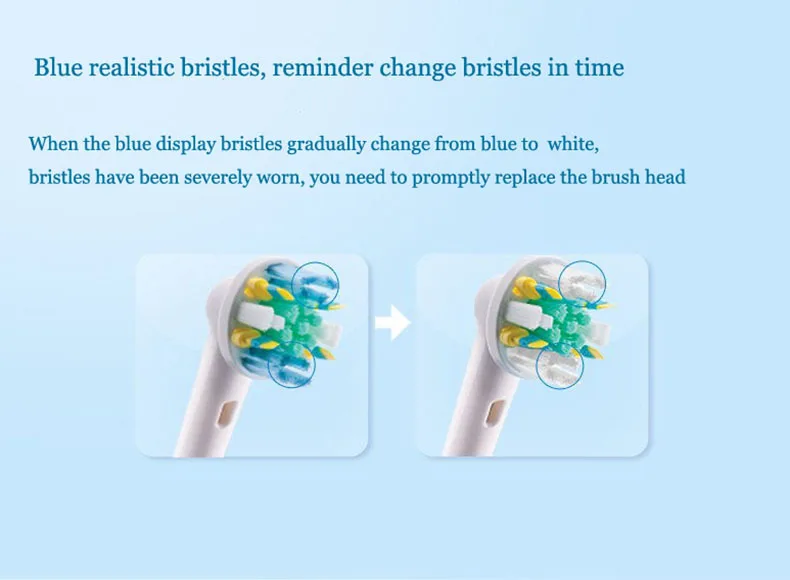 Blue realistic bristles, reminder change bristles in time

When the blue display bristles gradually change from blue to white, bristles have been severely worn, you need to promptly replace the brush head